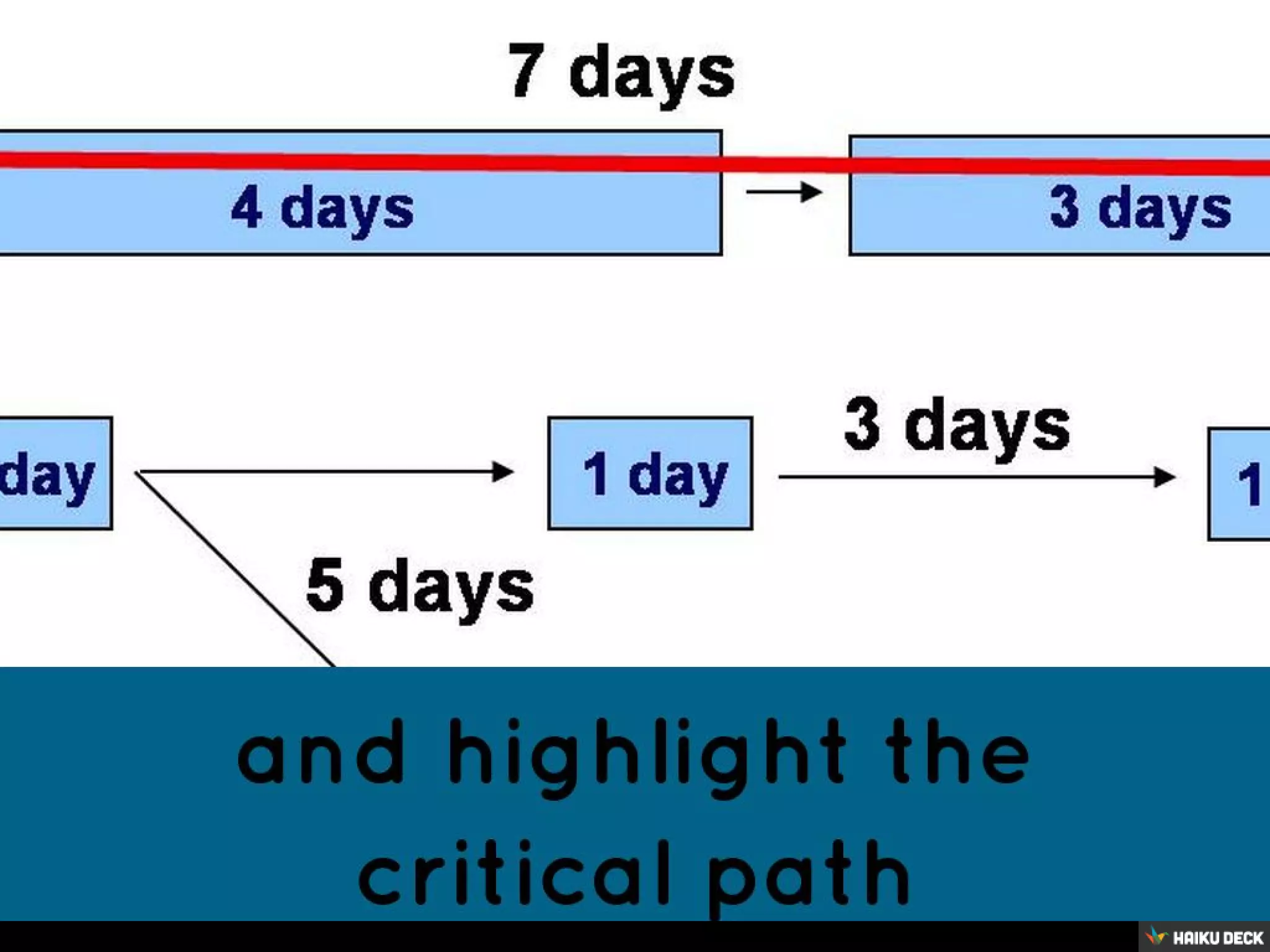 7 days

4 days

3 days

day

1 day

3 days

1

5 days

and highlight the critical path

HAIKU DECK